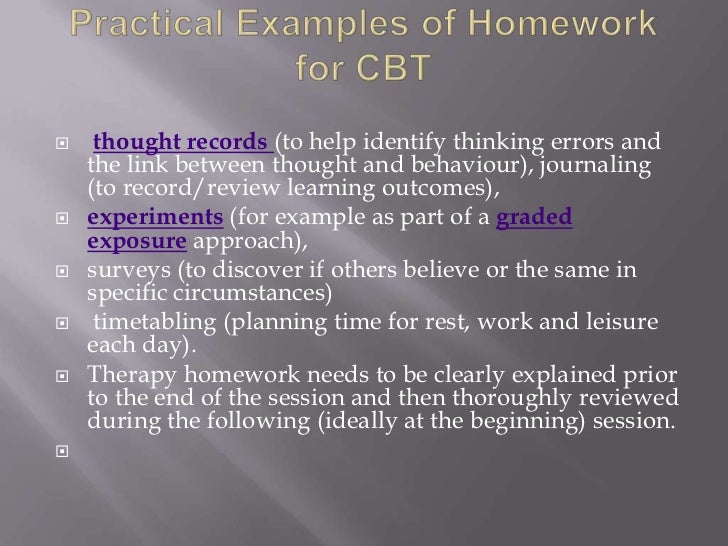 Practical Examples of Homework for CBT

thought records (to help identify thinking errors and the link between thought and behaviour), journaling (to record/review learning outcomes),

experiments (for example as part of a graded exposure approach),

surveys (to discover if others believe or the same in specific circumstances)

timetabling (planning time for rest, work and leisure each day).

Therapy homework needs to be clearly explained prior to the end of the session and then thoroughly reviewed during the following (ideally at the beginning) session.